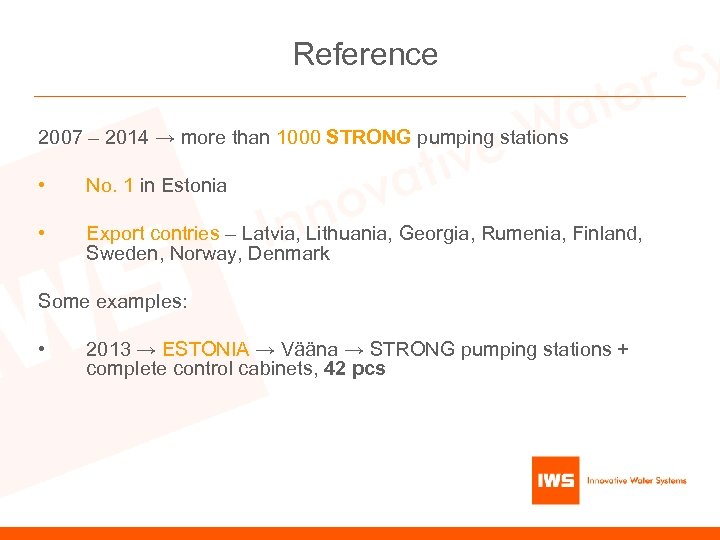 Reference

2007 – 2014 → more than 1000 STRONG pumping stations

• No. 1 in Estonia

• Export contries – Latvia, Lithuania, Georgia, Rumenia, Finland, Sweden, Norway, Denmark

Some examples:

• 2013 → ESTONIA → Vääna → STRONG pumping stations + complete control cabinets, 42 pcs

IWS Innovative Water Systems

IWS Innovative Water Sy